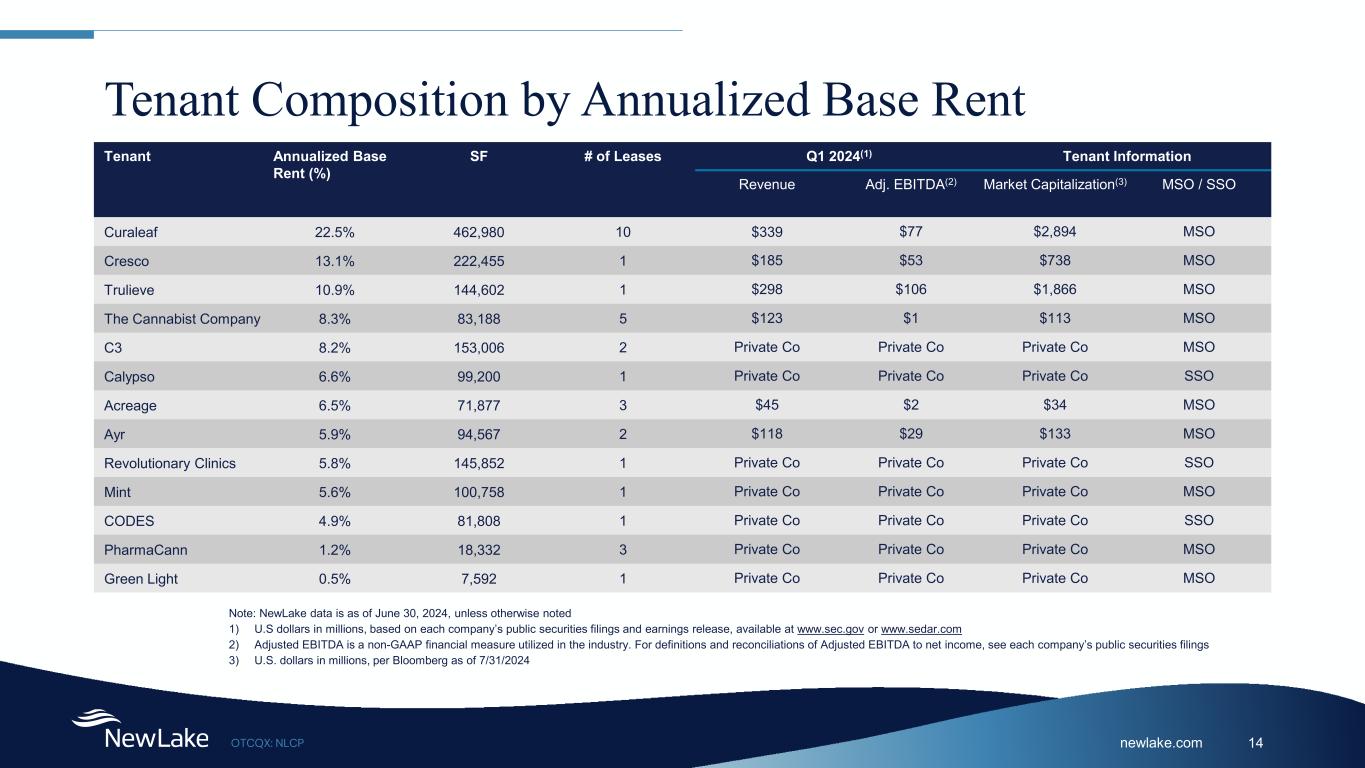 Tenant Composition by Annualized Base Rent

| Tenant | Annualized Base Rent (%) | SF | # of Leases | Q1 2024$^{(1)}$ Revenue | Q1 2024$^{(1)}$ Adj. EBITDA$^{(2)}$ | Tenant Information Market Capitalization$^{(3)}$ | Tenant Information MSO / SSO |
|---|---|---|---|---|---|---|---|
| Curaleaf | 22.5% | 462,980 | 10 | $339 | $77 | $2,894 | MSO |
| Cresco | 13.1% | 222,455 | 1 | $185 | $53 | $738 | MSO |
| Trulieve | 10.9% | 144,602 | 1 | $298 | $106 | $1,866 | MSO |
| The Cannabist Company | 8.3% | 83,188 | 5 | $123 | $1 | $113 | MSO |
| C3 | 8.2% | 153,006 | 2 | Private Co | Private Co | Private Co | MSO |
| Calypso | 6.6% | 99,200 | 1 | Private Co | Private Co | Private Co | SSO |
| Acreage | 6.5% | 71,877 | 3 | $45 | $2 | $34 | MSO |
| Ayr | 5.9% | 94,567 | 2 | $118 | $29 | $133 | MSO |
| Revolutionary Clinics | 5.8% | 145,852 | 1 | Private Co | Private Co | Private Co | SSO |
| Mint | 5.6% | 100,758 | 1 | Private Co | Private Co | Private Co | MSO |
| CODES | 4.9% | 81,808 | 1 | Private Co | Private Co | Private Co | SSO |
| PharmaCann | 1.2% | 18,332 | 3 | Private Co | Private Co | Private Co | MSO |
| Green Light | 0.5% | 7,592 | 1 | Private Co | Private Co | Private Co | MSO |

Note: NewLake data is as of June 30, 2024, unless otherwise noted
1) U.S dollars in millions, based on each company's public securities filings and earnings release, available at www.sec.gov or www.sedar.com
2) Adjusted EBITDA is a non-GAAP financial measure utilized in the industry. For definitions and reconciliations of Adjusted EBITDA to net income, see each company's public securities filings
3) U.S. dollars in millions, per Bloomberg as of 7/31/2024

NewLake OTCQX: NLCP newlake.com 14